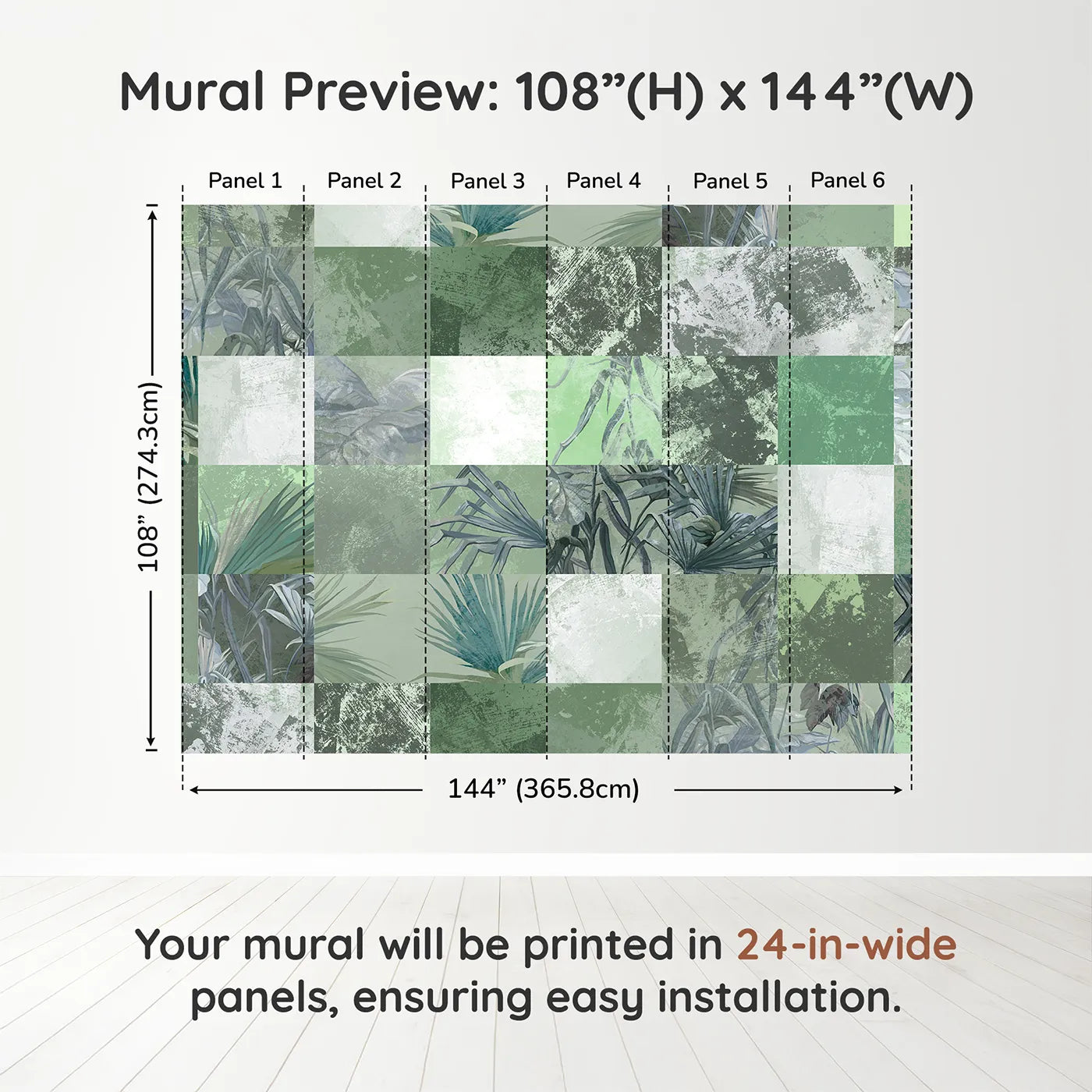 Mural Preview: 108”(H) x 144”(W)

Panel 1 Panel 2 Panel 3 Panel 4 Panel 5 Panel 6

108” (274.3cm)

144” (365.8cm)

Your mural will be printed in 24-in-wide panels, ensuring easy installation.